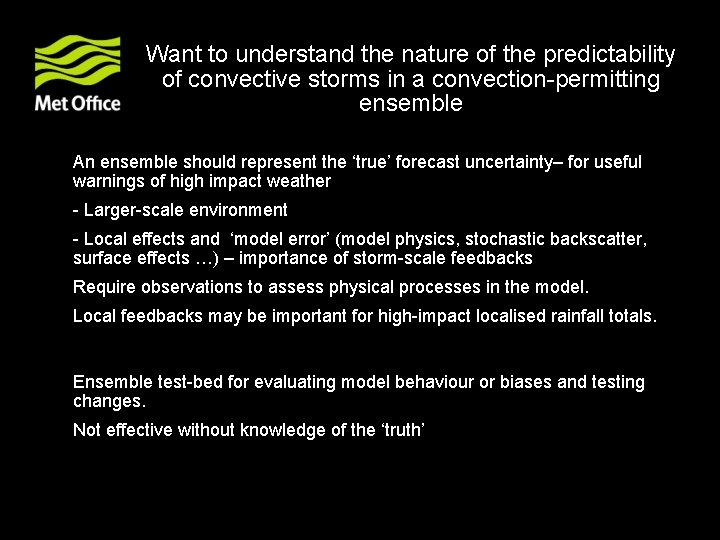 Met Office

Want to understand the nature of the predictability of convective storms in a convection-permitting ensemble

An ensemble should represent the ‘true’ forecast uncertainty– for useful warnings of high impact weather

- Larger-scale environment

- Local effects and ‘model error’ (model physics, stochastic backscatter, surface effects …) – importance of storm-scale feedbacks

Require observations to assess physical processes in the model.

Local feedbacks may be important for high-impact localised rainfall totals.

Ensemble test-bed for evaluating model behaviour or biases and testing changes.

Not effective without knowledge of the ‘truth’